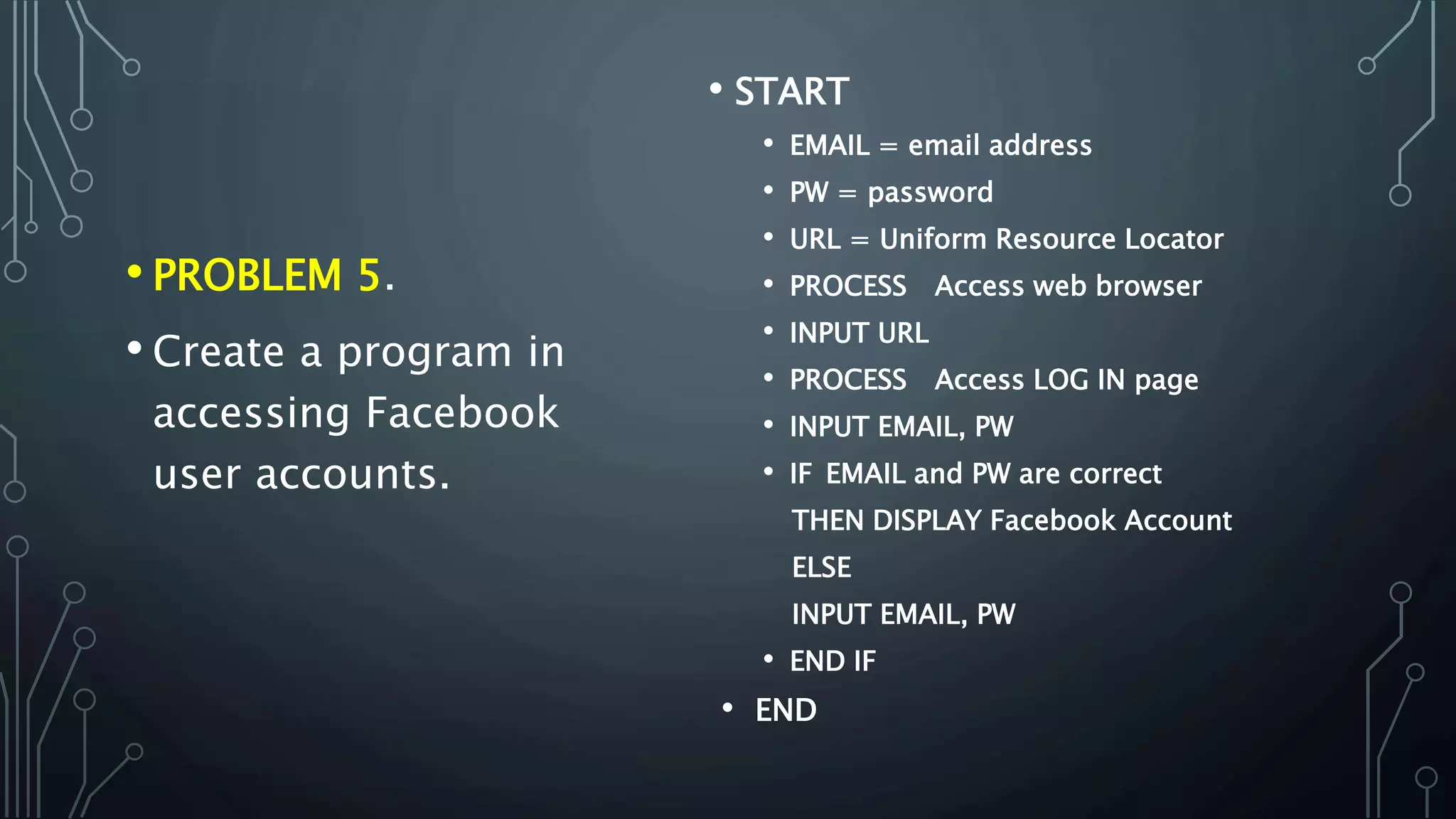 • PROBLEM 5.

• Create a program in accessing Facebook user accounts.

• START
• EMAIL = email address
• PW = password
• URL = Uniform Resource Locator
• PROCESS Access web browser
• INPUT URL
• PROCESS Access LOG IN page
• INPUT EMAIL, PW
• IF EMAIL and PW are correct
THEN DISPLAY Facebook Account
ELSE
INPUT EMAIL, PW
• END IF
• END